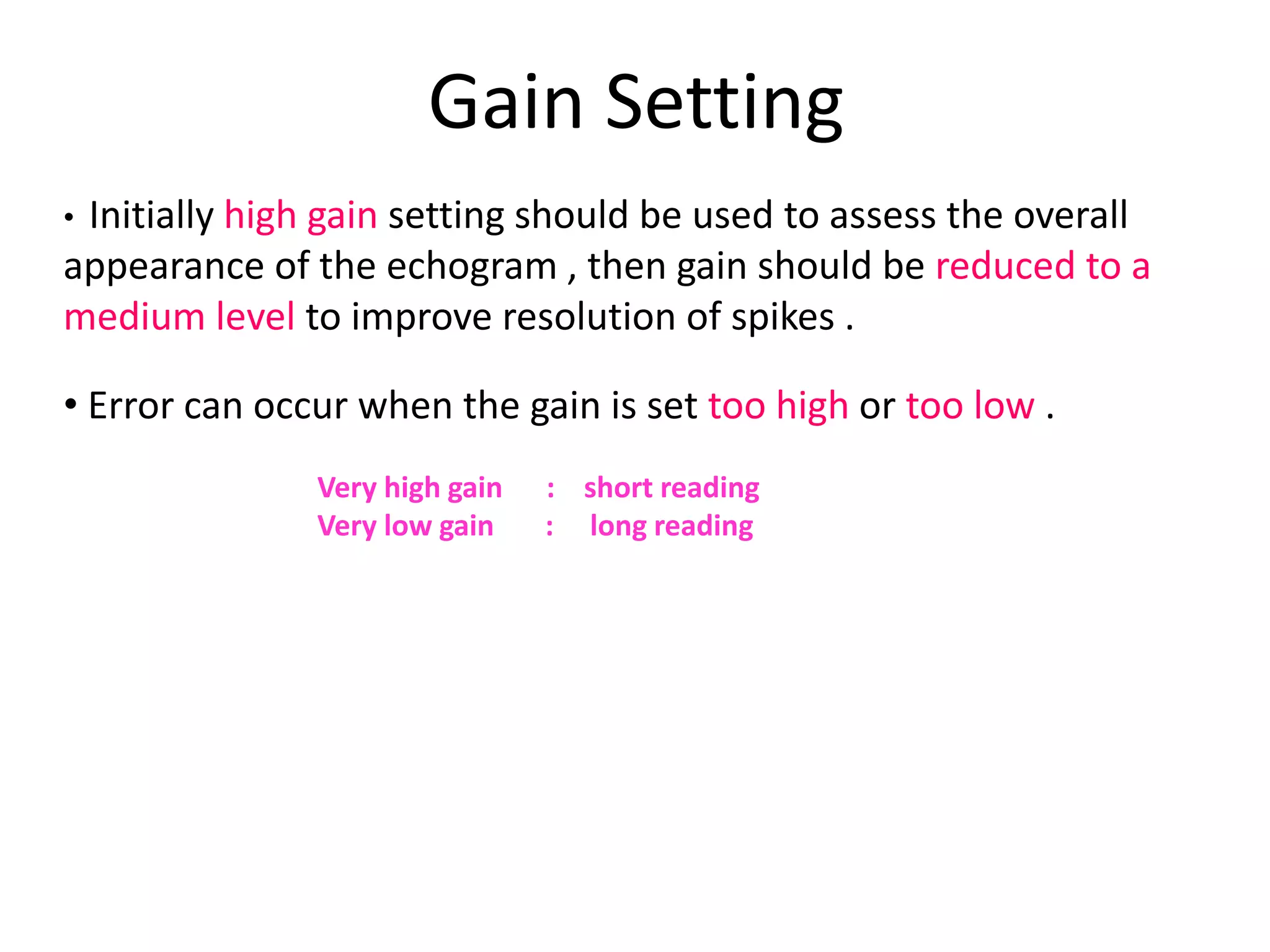 Gain Setting

• Initially high gain setting should be used to assess the overall appearance of the echogram , then gain should be reduced to a medium level to improve resolution of spikes .

• Error can occur when the gain is set too high or too low .

Very high gain : short reading
Very low gain : long reading